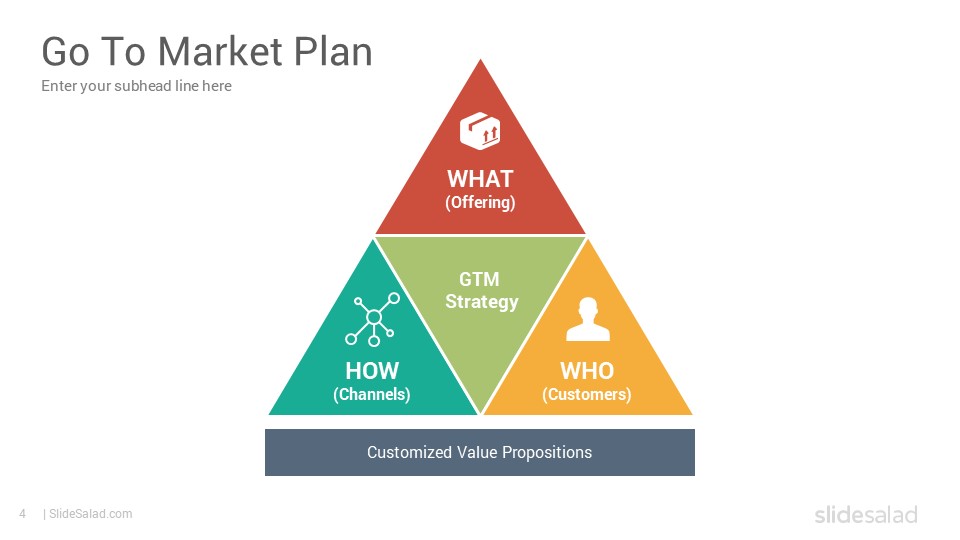 Go To Market Plan
Enter your subhead line here

WHAT
(Offering)

GTM
Strategy

HOW
(Channels)

WHO
(Customers)

Customized Value Propositions

4 | SlideSalad.com

slidesalad